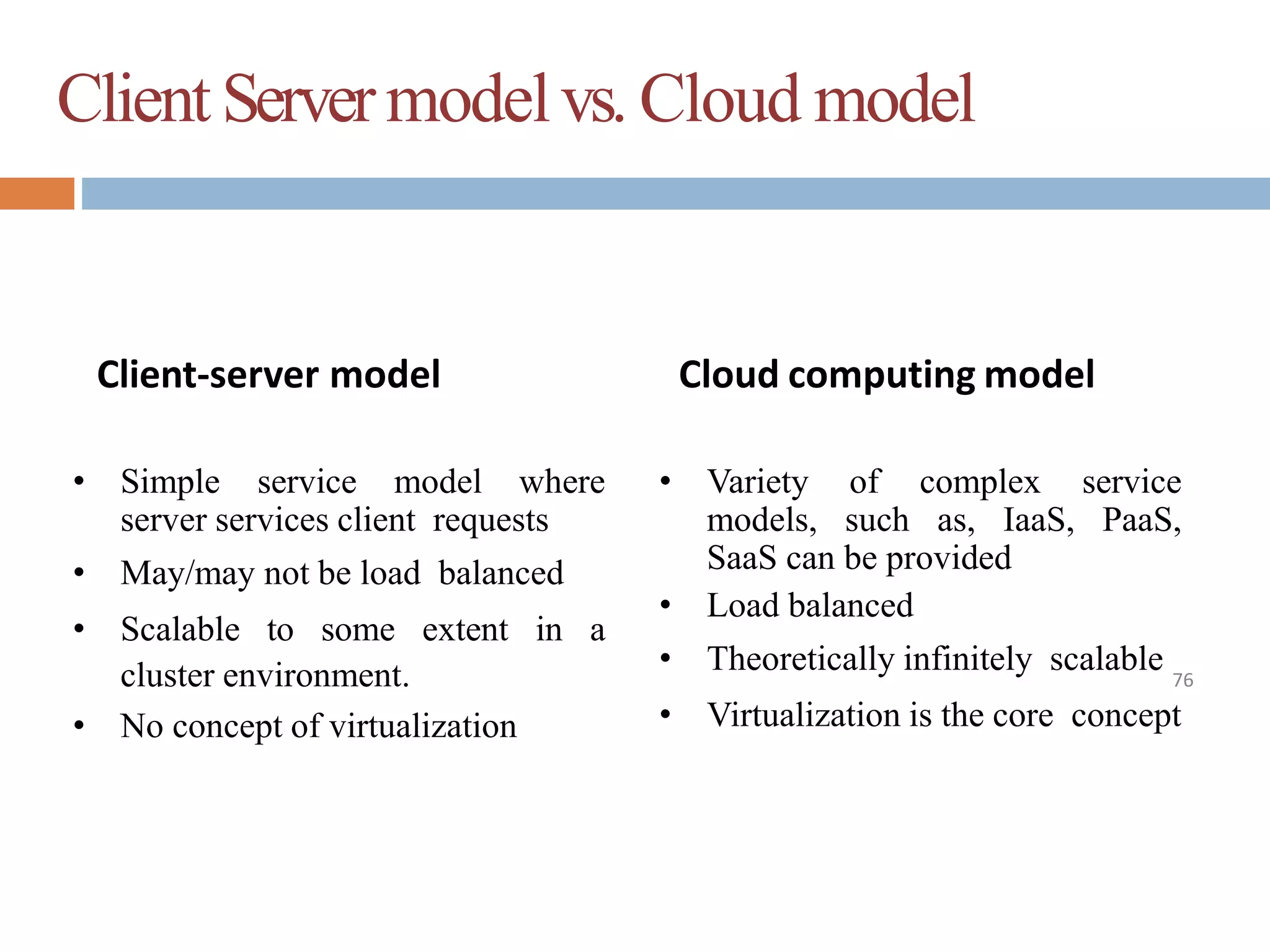 Client Server model vs. Cloud model

Client-server model

• Simple service model where server services client requests
• May/may not be load balanced
• Scalable to some extent in a cluster environment.
• No concept of virtualization

Cloud computing model

• Variety of complex service models, such as, IaaS, PaaS, SaaS can be provided
• Load balanced
• Theoretically infinitely scalable
• Virtualization is the core concept

76